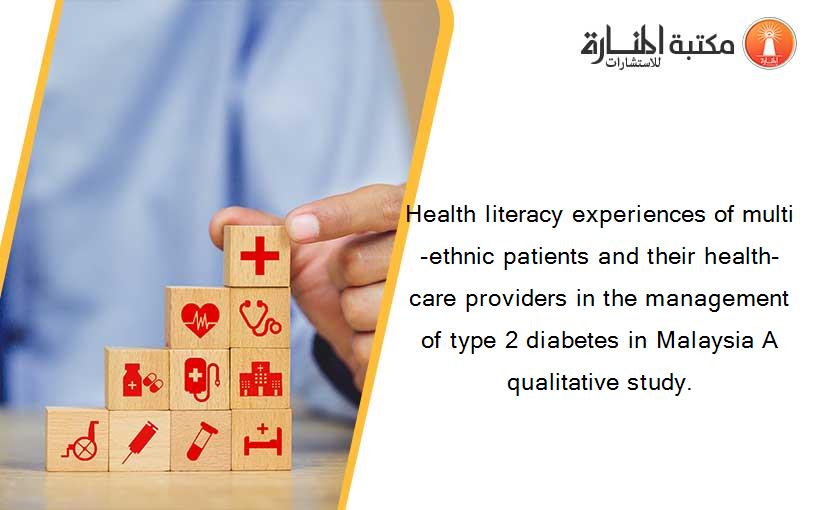 مكتبة المنارة للاستشارات

Health literacy experiences of multi -ethnic patients and their health-care providers in the management of type 2 diabetes in Malaysia A qualitative study.